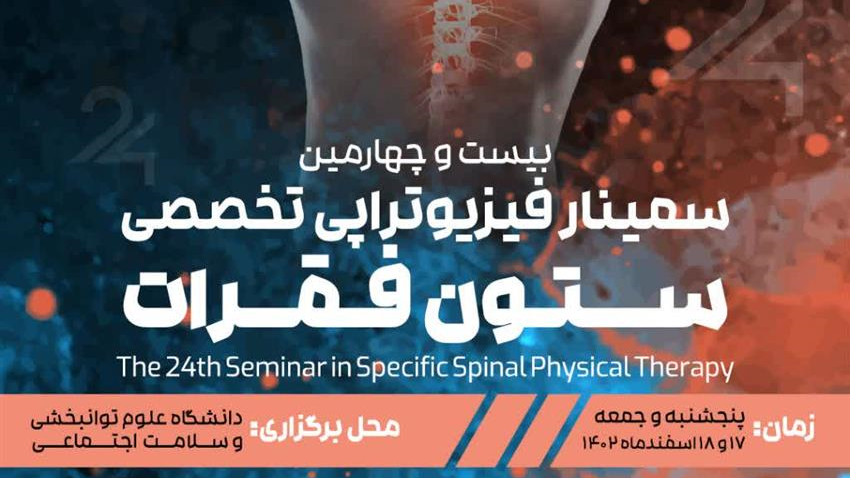 24

24

بیست و چهارمین
سمینار فیزیوتراپی تخصصی
ستون فقرات
The 24th Seminar in Specific Spinal Physical Therapy

زمان: پنجشنبه و جمعه
۱۷ و ۱۸ اسفندماه ۱۴۰۲

محل برگزاری: دانشگاه علوم توانبخشی و سلامت اجتماعی